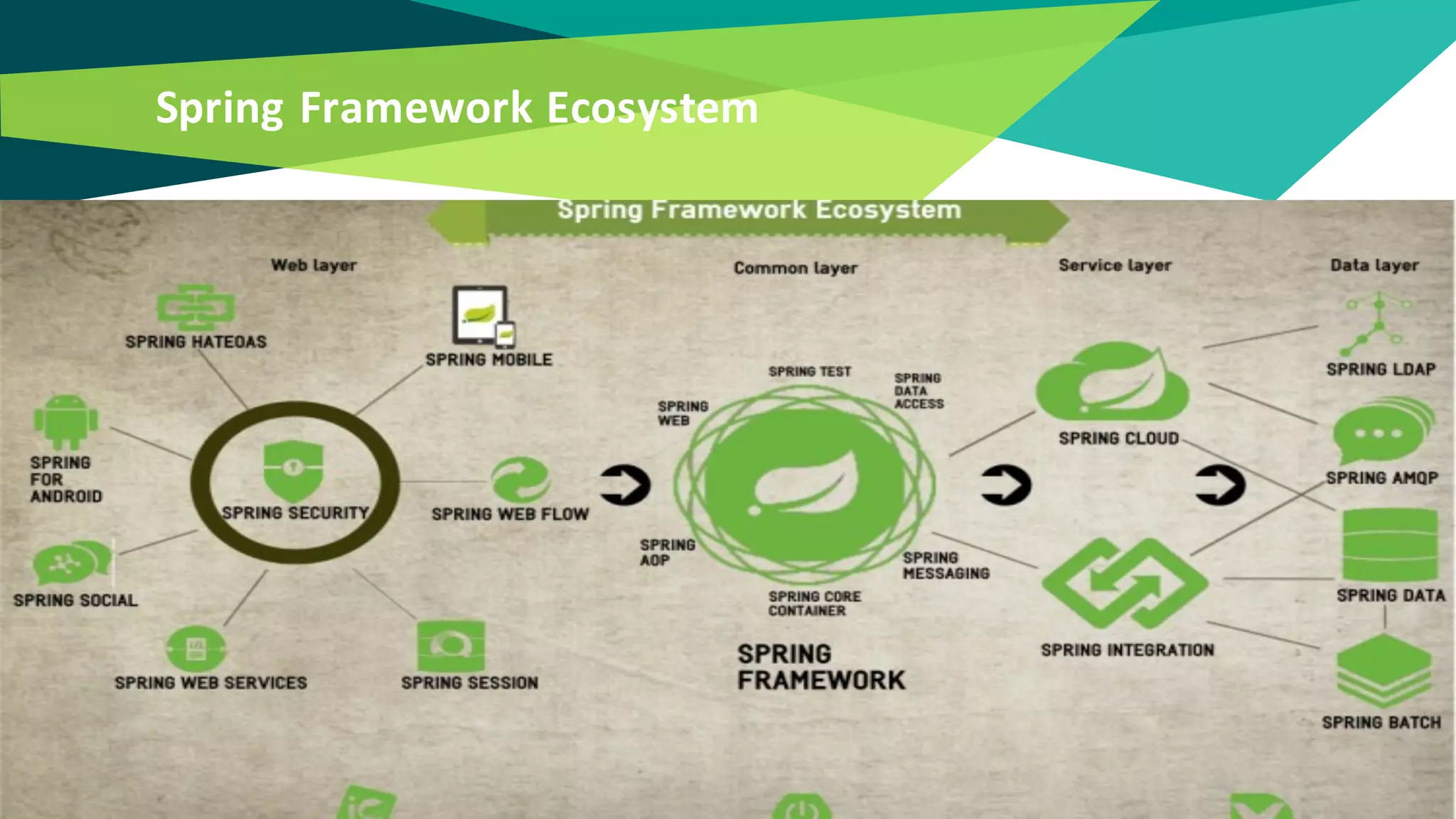 Spring Framework Ecosystem

Spring Framework Ecosystem

Web layer

Common layer

Service layer

Data layer

SPRING HATEOAS

SPRING MOBILE

SPRING FOR ANDROID

SPRING SECURITY

SPRING WEB FLOW

SPRING SOCIAL

SPRING WEB SERVICES

SPRING SESSION

SPRING TEST

SPRING DATA ACCESS

SPRING WEB

SPRING AOP

SPRING MESSAGING

SPRING CORE CONTAINER

SPRING FRAMEWORK

SPRING CLOUD

SPRING INTEGRATION

SPRING LDAP

SPRING AMQP

SPRING DATA

SPRING BATCH